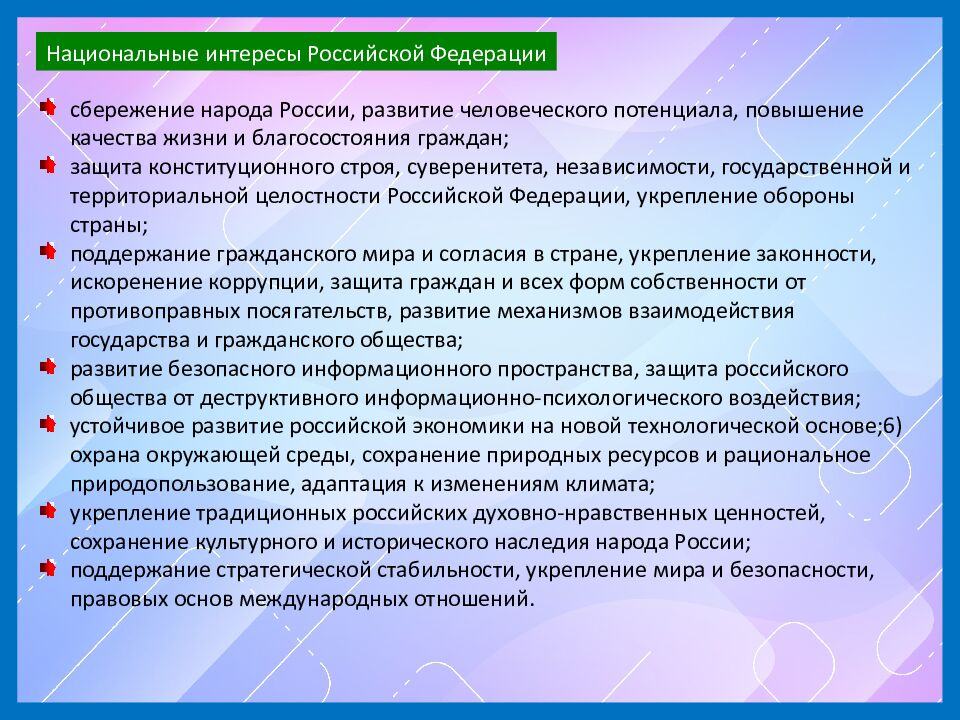 Национальные интересы Российской Федерации

сбережение народа России, развитие человеческого потенциала, повышение качества жизни и благосостояния граждан;

защита конституционного строя, суверенитета, независимости, государственной и территориальной целостности Российской Федерации, укрепление обороны страны;

поддержание гражданского мира и согласия в стране, укрепление законности, искоренение коррупции, защита граждан и всех форм собственности от противоправных посягательств, развитие механизмов взаимодействия государства и гражданского общества;

развитие безопасного информационного пространства, защита российского общества от деструктивного информационно-психологического воздействия;

устойчивое развитие российской экономики на новой технологической основе;6) охрана окружающей среды, сохранение природных ресурсов и рациональное природопользование, адаптация к изменениям климата;

укрепление традиционных российских духовно-нравственных ценностей, сохранение культурного и исторического наследия народа России;

поддержание стратегической стабильности, укрепление мира и безопасности, правовых основ международных отношений.